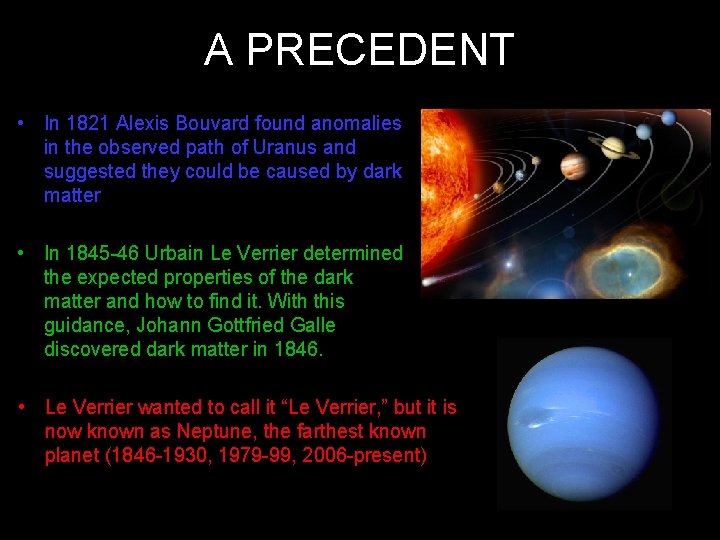 A PRECEDENT

• In 1821 Alexis Bouvard found anomalies in the observed path of Uranus and suggested they could be caused by dark matter

• In 1845-46 Urbain Le Verrier determined the expected properties of the dark matter and how to find it. With this guidance, Johann Gottfried Galle discovered dark matter in 1846.

• Le Verrier wanted to call it “Le Verrier,” but it is now known as Neptune, the farthest known planet (1846-1930, 1979-99, 2006-present)